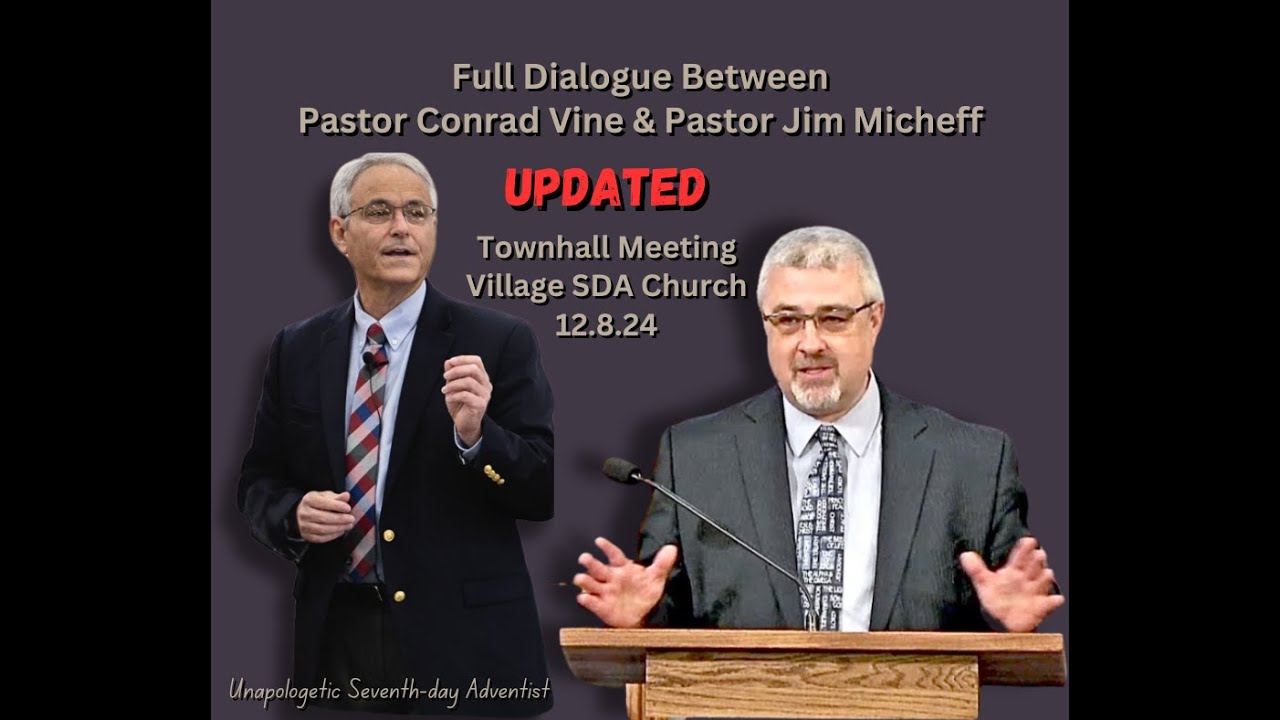 Full Dialogue Between
Pastor Conrad Vine & Pastor Jim Micheff

UPDATED

Townhall Meeting
Village SDA Church
12.8.24

Unapologetic Seventh-day Adventist